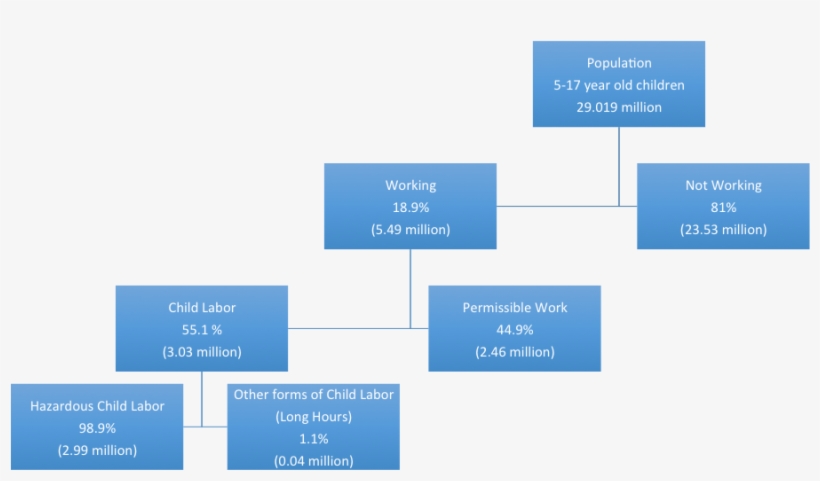 Population
5-17 year old children
29.019 million

Working
18.9%
(5.49 million)

Not Working
81%
(23.53 million)

Child Labor
55.1 %
(3.03 million)

Permissible Work
44.9%
(2.46 million)

Hazardous Child Labor
98.9%
(2.99 million)

Other forms of Child Labor
(Long Hours)
1.1%
(0.04 million)